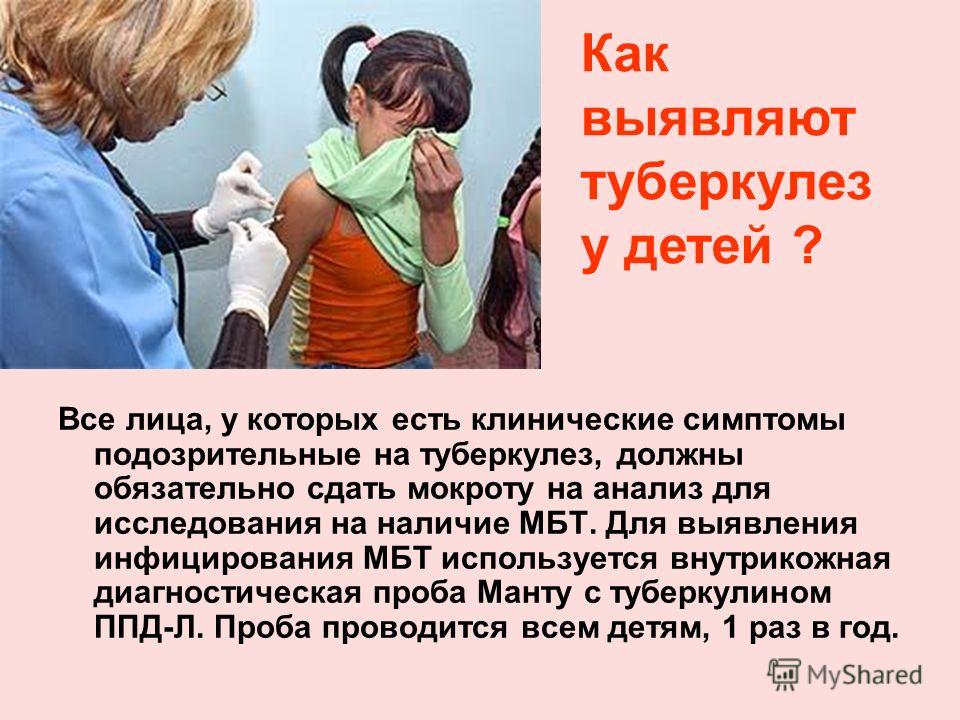 Как выявляют туберкулез у детей ?

Все лица, у которых есть клинические симптомы подозрительные на туберкулез, должны обязательно сдать мокроту на анализ для исследования на наличие МБТ. Для выявления инфицирования МБТ используется внутрикожная диагностическая проба Манту с туберкулином ППД-Л. Проба проводится всем детям, 1 раз в год.

MyShared